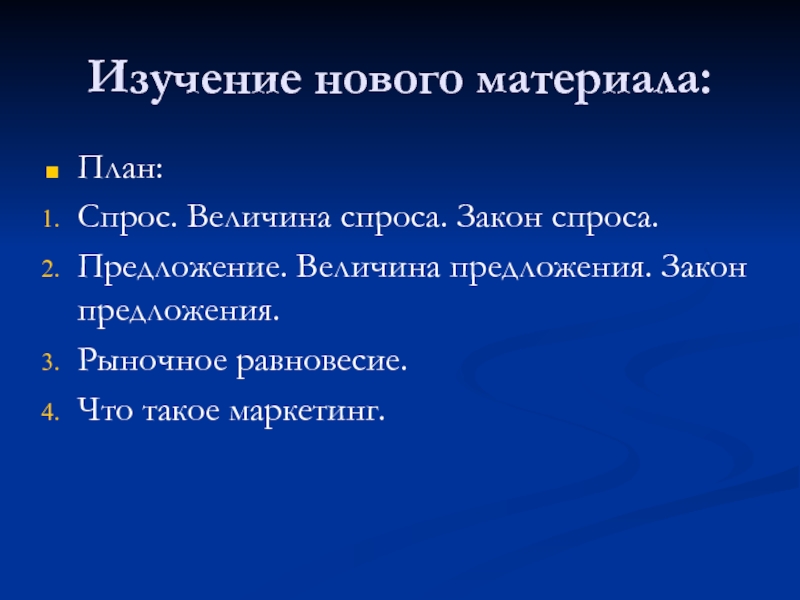 Изучение нового материала:

План:
1. Спрос. Величина спроса. Закон спроса.
2. Предложение. Величина предложения. Закон предложения.
3. Рыночное равновесие.
4. Что такое маркетинг.